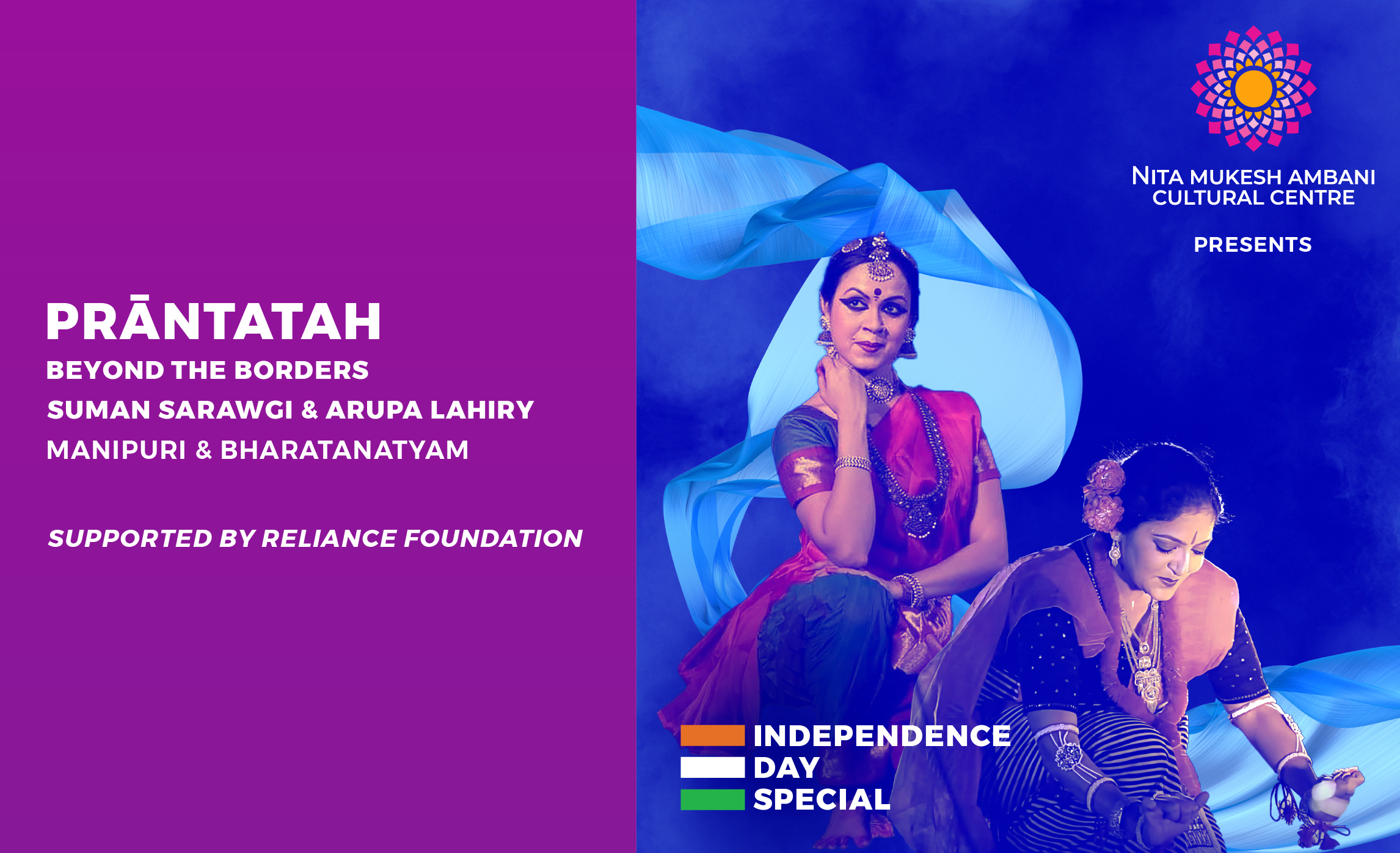 PRĀNTATAH
BEYOND THE BORDERS
SUMAN SARAWGI & ARUPA LAHIRY
MANIPURI & BHARATANATYAM

SUPPORTED BY RELIANCE FOUNDATION

NITA MUKESH AMBANI CULTURAL CENTRE

PRESENTS

INDEPENDENCE DAY SPECIAL